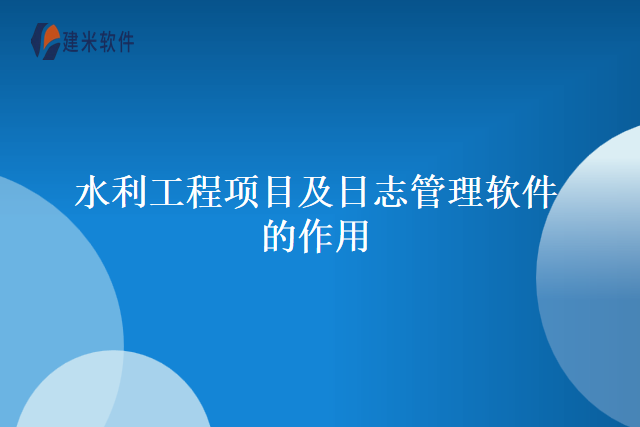 建米软件

水利工程项目及日志管理软件的作用